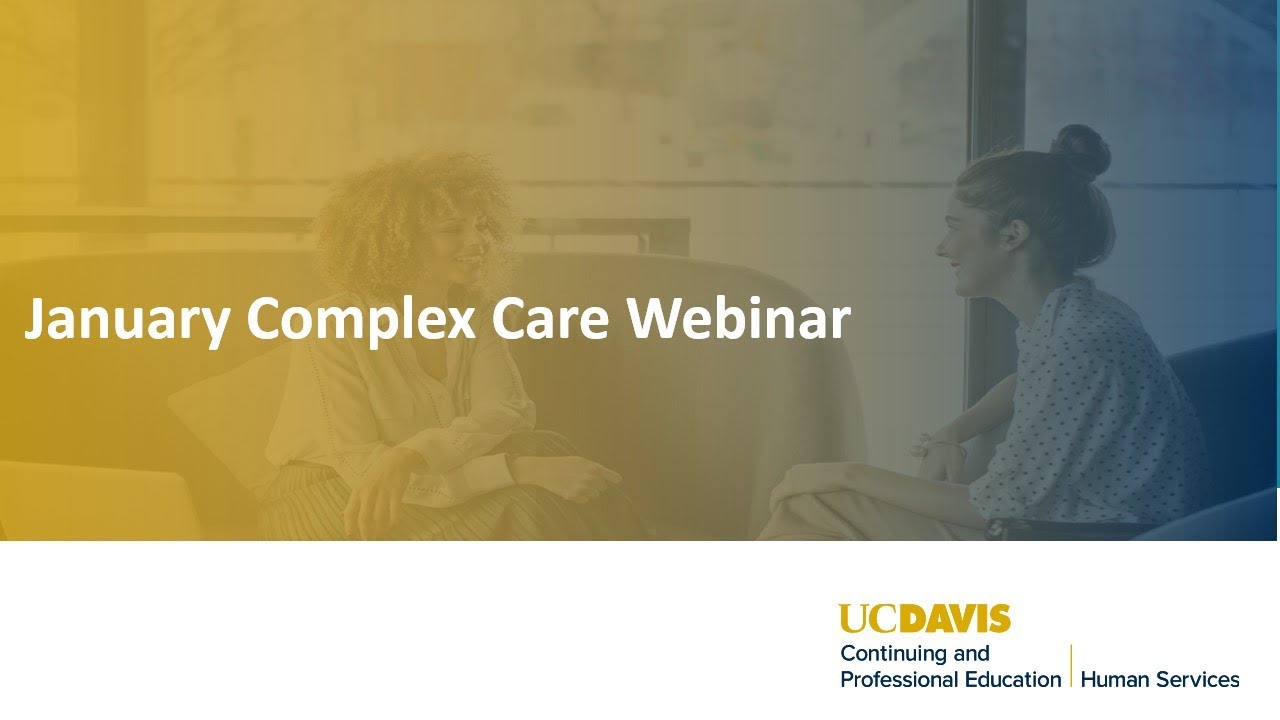 January Complex Care Webinar

UCDAVIS
Continuing and Professional Education | Human Services